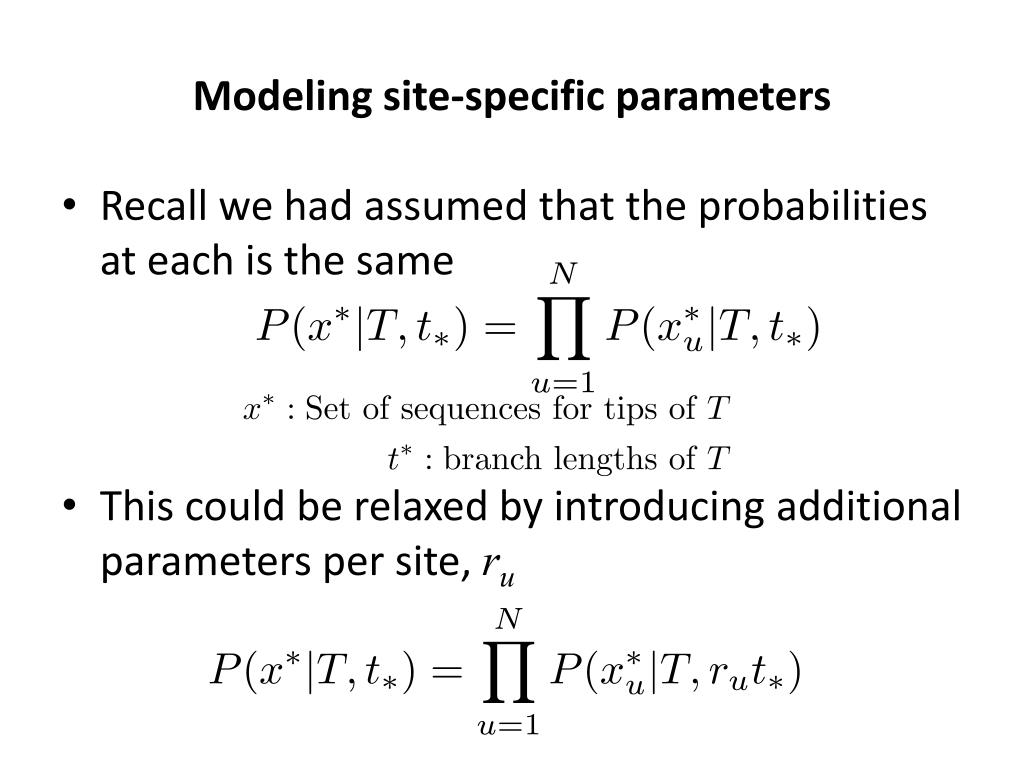 Modeling site-specific parameters

• Recall we had assumed that the probabilities at each is the same

$P(x^*|T, t_*) = \prod_{u=1}^{N} P(x_u^*|T, t_*)$

$x^*$ : Set of sequences for tips of $T$

$t^*$ : branch lengths of $T$

• This could be relaxed by introducing additional parameters per site, $r_u$

$P(x^*|T, t_*) = \prod_{u=1}^{N} P(x_u^*|T, r_u t_*)$